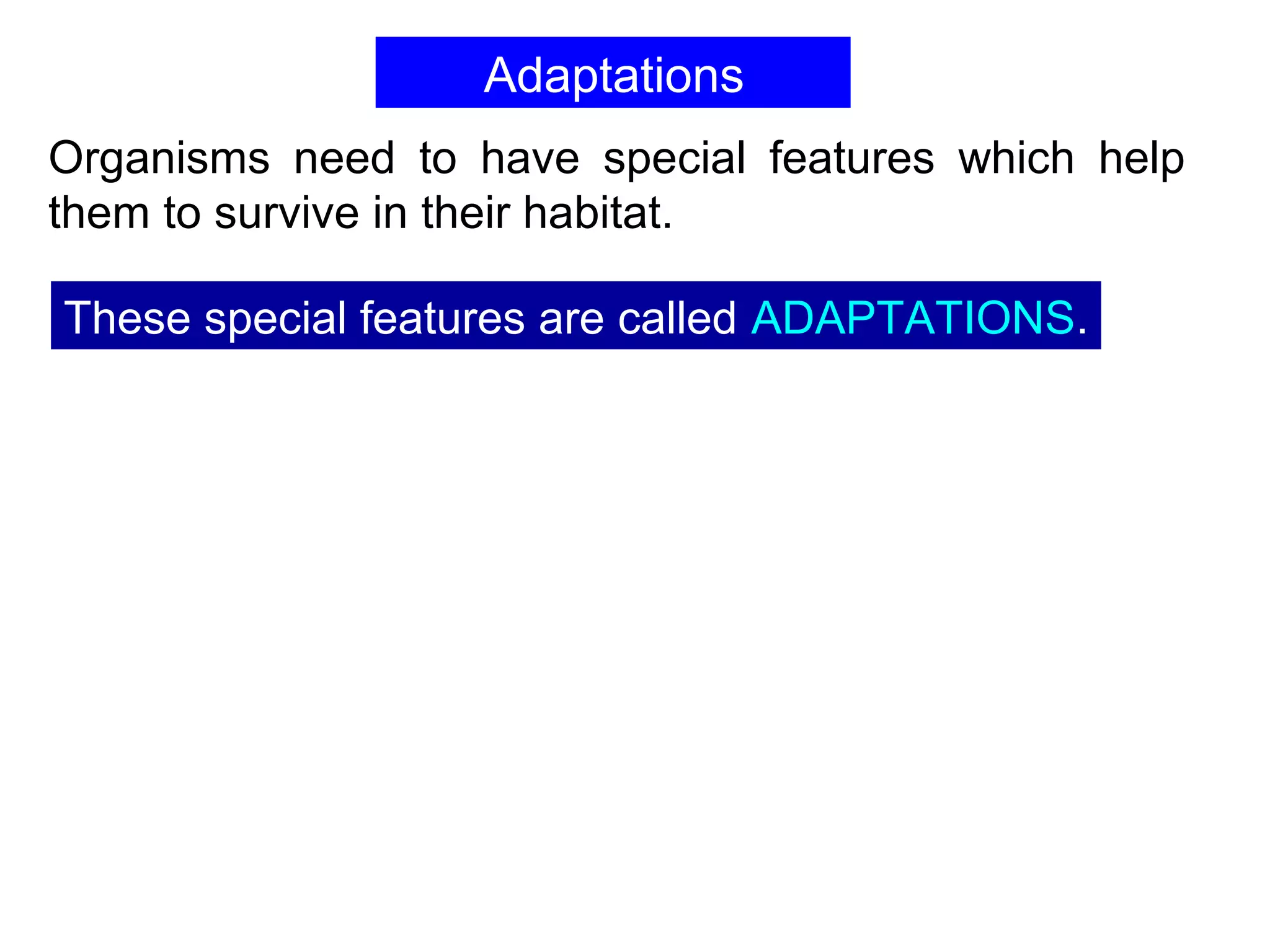 Adaptations

Organisms need to have special features which help them to survive in their habitat.

These special features are called ADAPTATIONS.